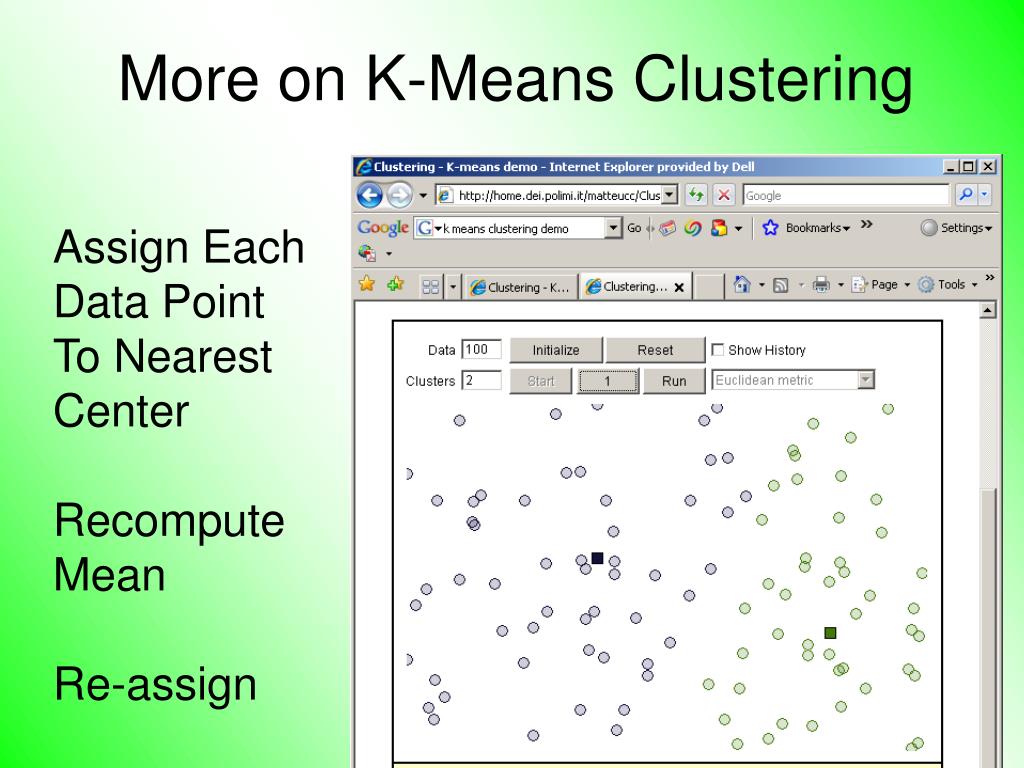 More on K-Means Clustering

Assign Each Data Point To Nearest Center

Recompute Mean

Re-assign

Clustering - K-means demo - Internet Explorer provided by Dell

http://home.dei.polimi.it/matteucc/Clus

Google

Google k means clustering demo Go

Bookmarks

Settings

Clustering - K...

Clustering...

Page

Tools

Data 100 Initialize Reset Show History

Clusters 2 Start 1 Run Euclidean metric